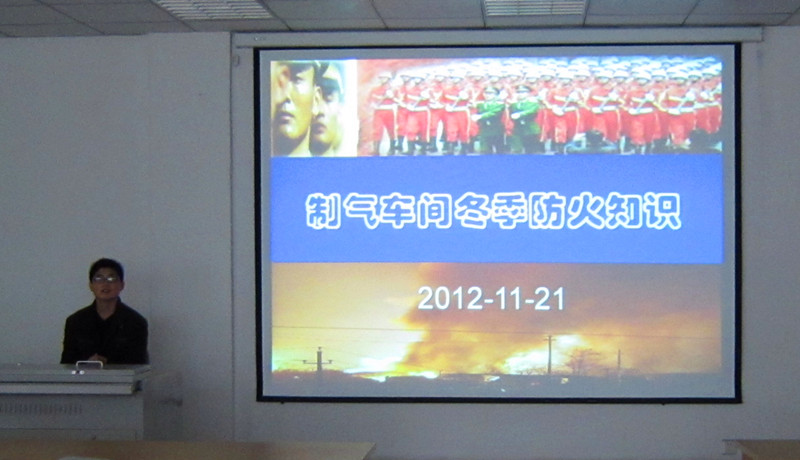 制气车间冬季防火知识

2012-11-21